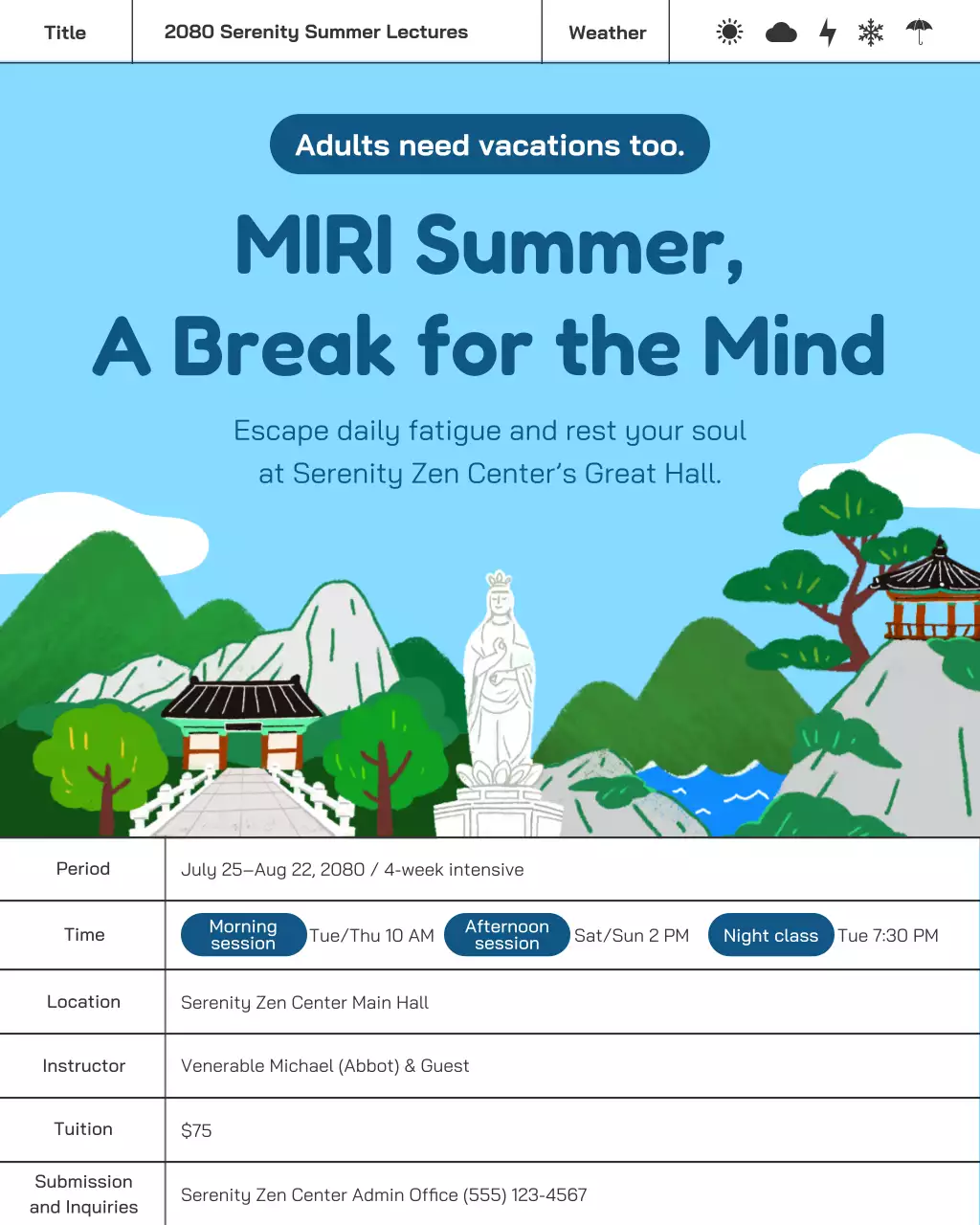 | Title | 2080 Serenity Summer Lectures | Weather | |
|---|---|---|---|

Adults need vacations too.

MIRI Summer,
A Break for the Mind

Escape daily fatigue and rest your soul at Serenity Zen Center's Great Hall.

| Period | July 25–Aug 22, 2080 / 4-week intensive |
|---|---|
| Time | Morning session Tue/Thu 10 AM Afternoon session Sat/Sun 2 PM Night class Tue 7:30 PM |
| Location | Serenity Zen Center Main Hall |
| Instructor | Venerable Michael (Abbot) & Guest |
| Tuition | $75 |
| Submission and Inquiries | Serenity Zen Center Admin Office (555) 123-4567 |